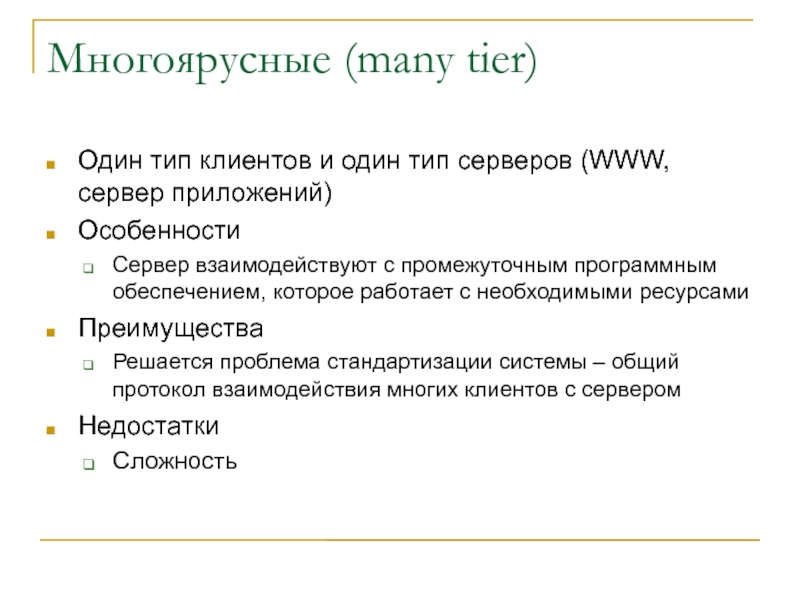 Многоярусные (many tier)

Один тип клиентов и один тип серверов (WWW, сервер приложений)

Особенности

Сервер взаимодействуют с промежуточным программным обеспечением, которое работает с необходимыми ресурсами

Преимущества

Решается проблема стандартизации системы – общий протокол взаимодействия многих клиентов с сервером

Недостатки

Сложность